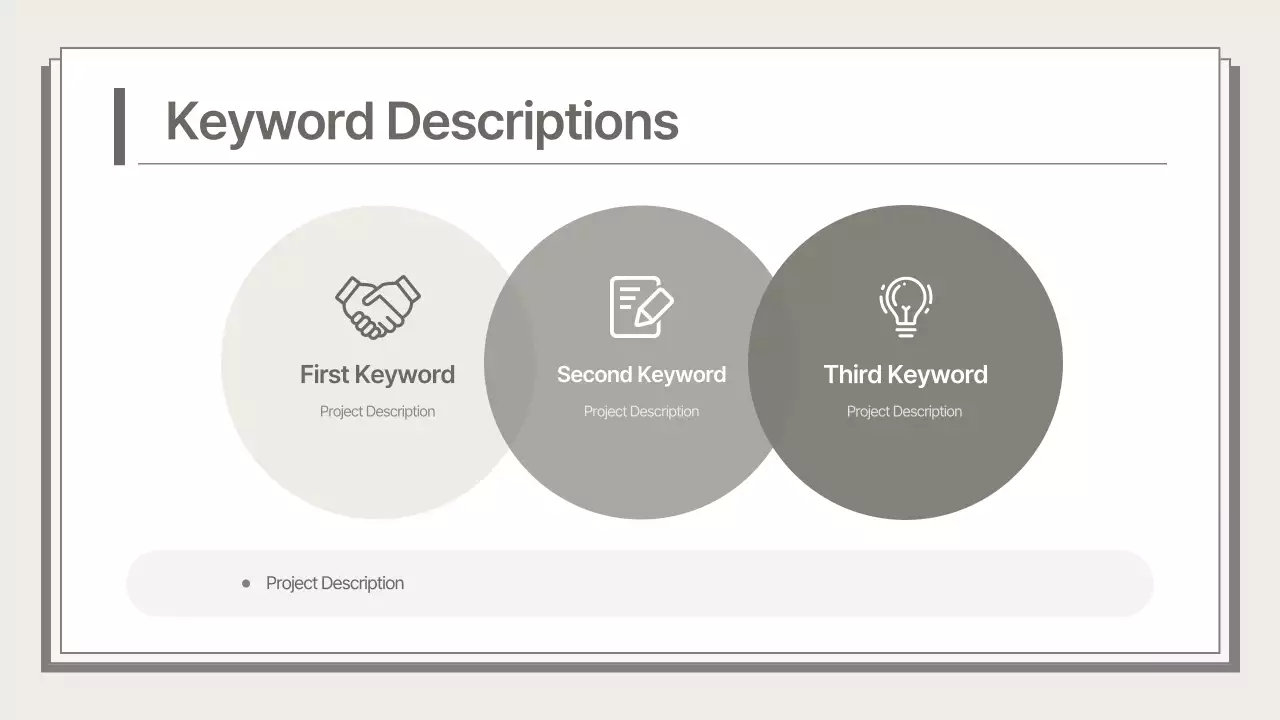 Keyword Descriptions

First Keyword
Project Description

Second Keyword
Project Description

Third Keyword
Project Description

• Project Description